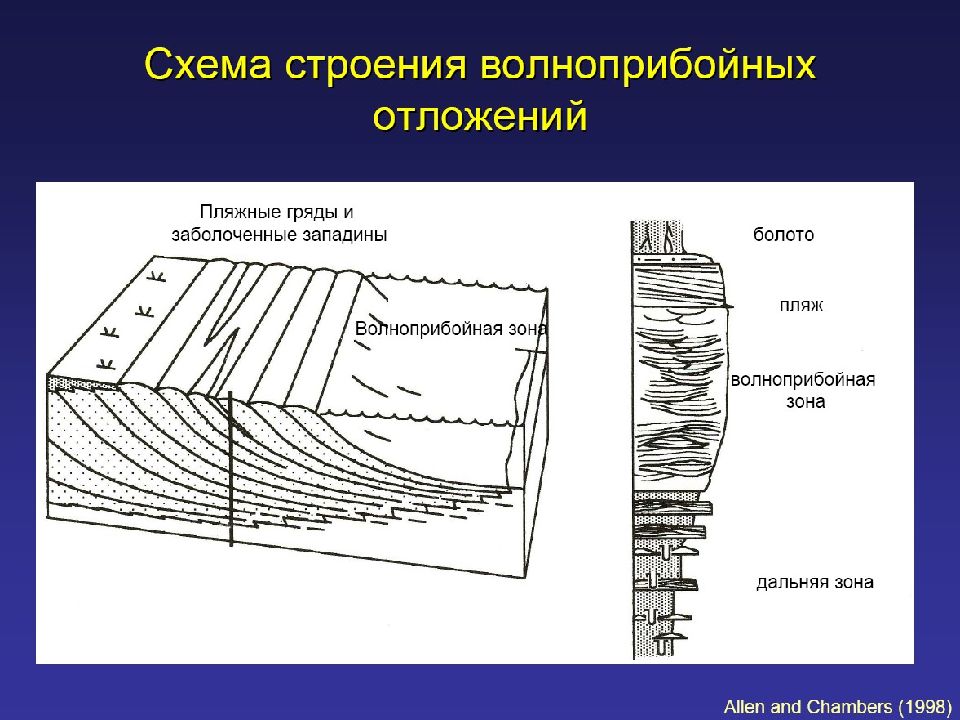 Схема строения волноприбойных отложений

Пляжные гряды и заболоченные западины

Волноприбойная зона

болото

пляж

волноприбойная зона

дальняя зона

Allen and Chambers (1998)